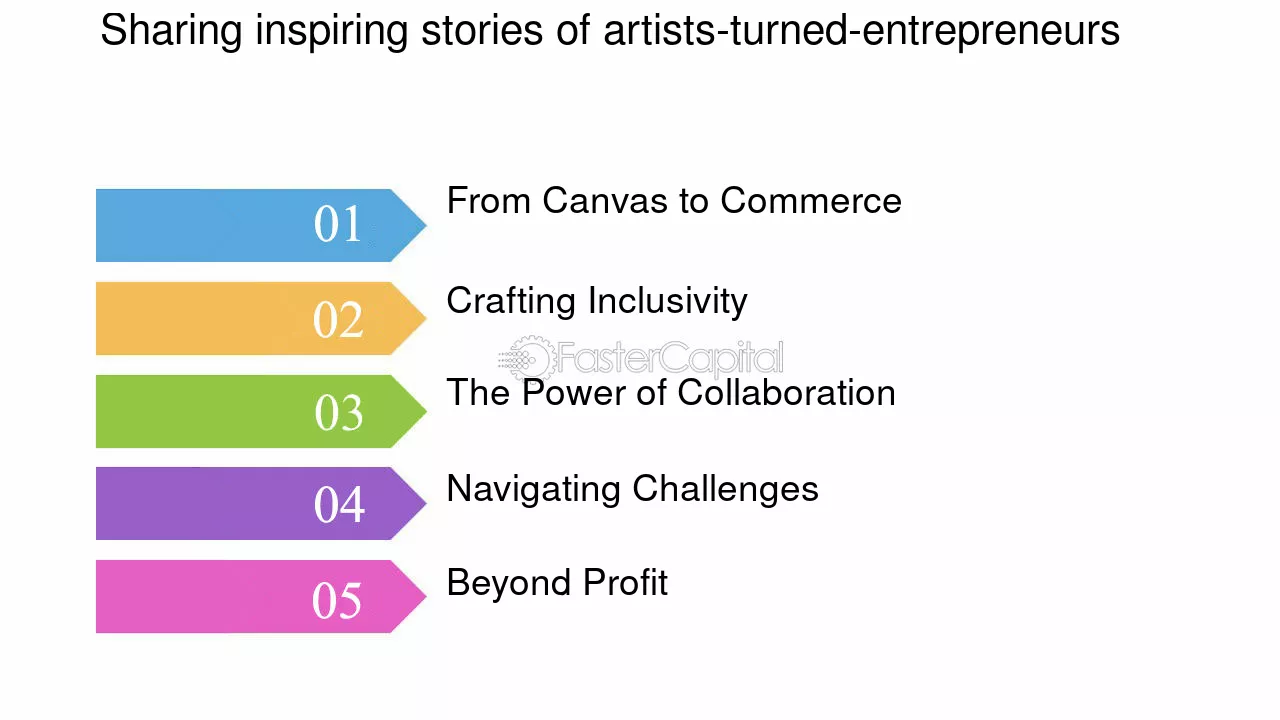 Sharing inspiring stories of artists-turned-entrepreneurs

01
From Canvas to Commerce

02
Crafting Inclusivity

03
The Power of Collaboration

04
Navigating Challenges

05
Beyond Profit

FasterCapital